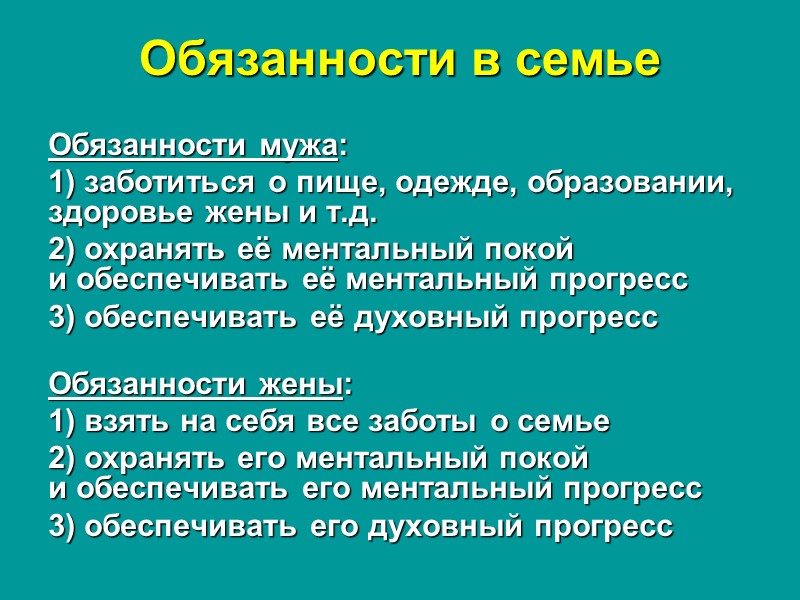 Обязанности в семье

Обязанности мужа:

1) заботиться о пище, одежде, образовании, здоровье жены и т.д.

2) охранять её ментальный покой и обеспечивать её ментальный прогресс

3) обеспечивать её духовный прогресс

Обязанности жены:

1) взять на себя все заботы о семье

2) охранять его ментальный покой и обеспечивать его ментальный прогресс

3) обеспечивать его духовный прогресс